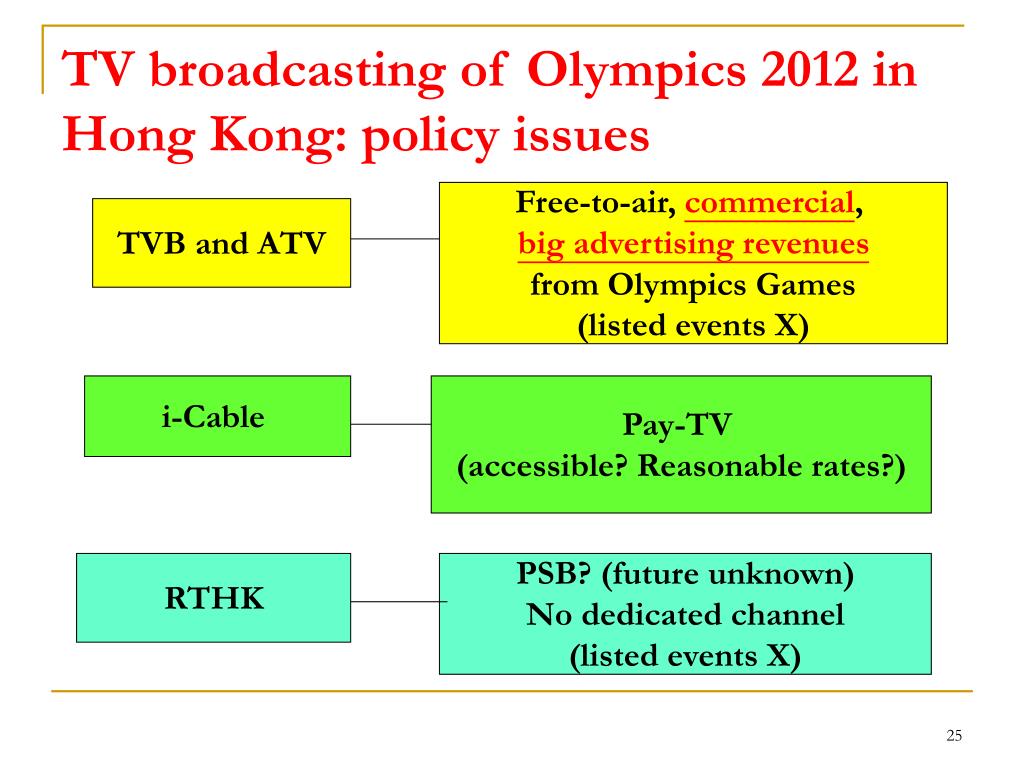 TV broadcasting of Olympics 2012 in Hong Kong: policy issues

TVB and ATV

Free-to-air, commercial, big advertising revenues from Olympics Games (listed events X)

i-Cable

Pay-TV (accessible? Reasonable rates?)

RTHK

PSB? (future unknown) No dedicated channel (listed events X)

25